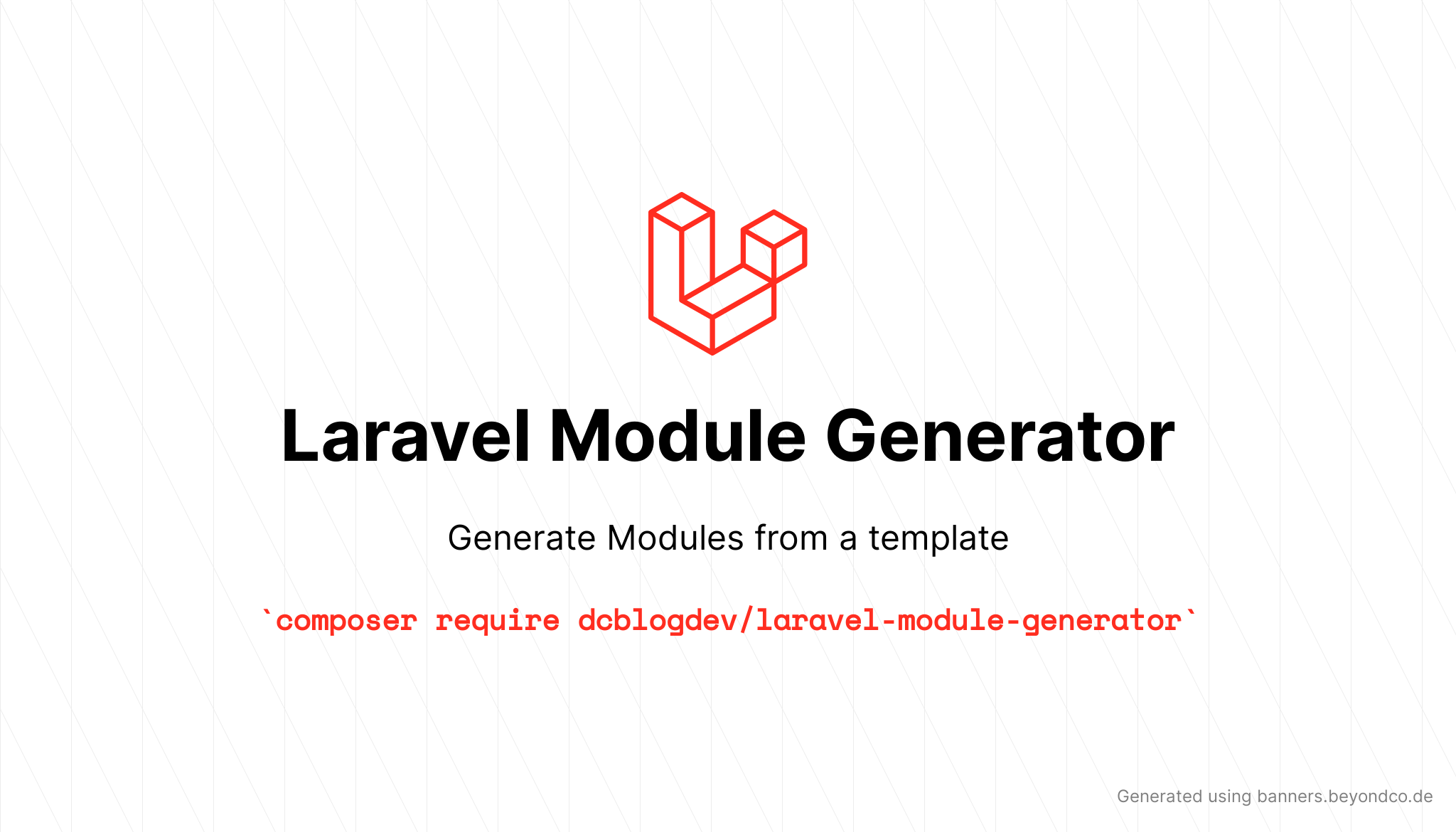 Laravel Module Generator

Generate Modules from a template

`composer require dcblogdev/laravel-module-generator`

Generated using banners.beyondco.de